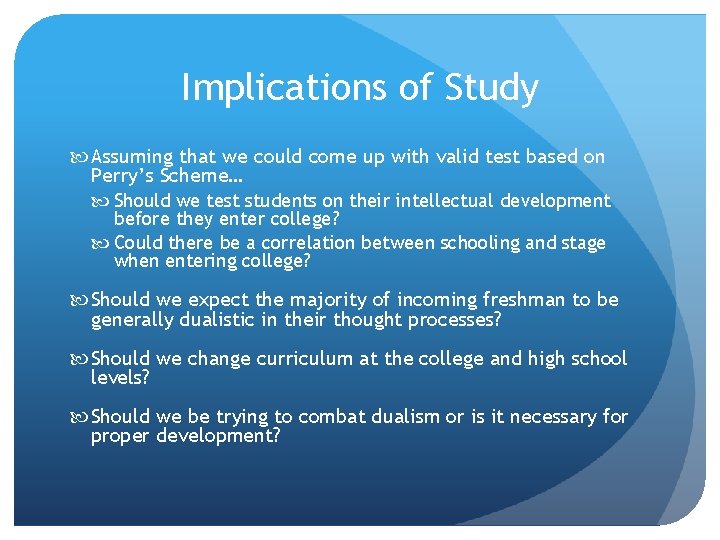 Implications of Study

Assuming that we could come up with valid test based on Perry's Scheme…

Should we test students on their intellectual development before they enter college?

Could there be a correlation between schooling and stage when entering college?

Should we expect the majority of incoming freshman to be generally dualistic in their thought processes?

Should we change curriculum at the college and high school levels?

Should we be trying to combat dualism or is it necessary for proper development?